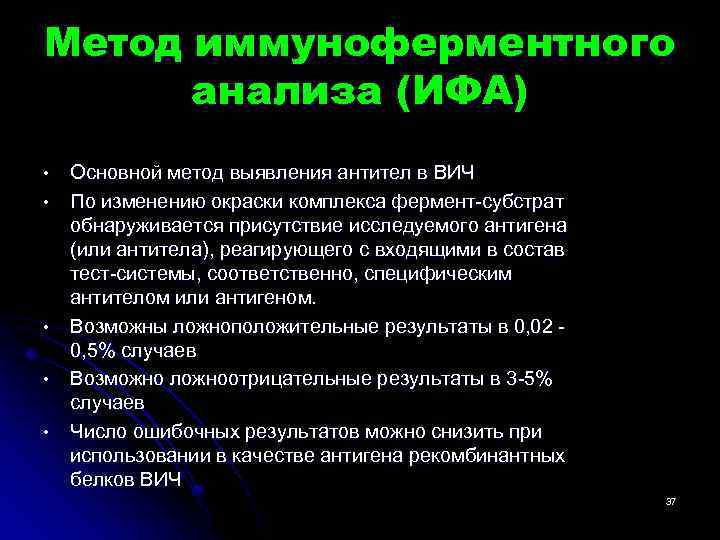 Метод иммуноферментного анализа (ИФА)

• Основной метод выявления антител в ВИЧ
• По изменению окраски комплекса фермент-субстрат обнаруживается присутствие исследуемого антигена (или антитела), реагирующего с входящими в состав тест-системы, соответственно, специфическим антителом или антигеном.
• Возможны ложноположительные результаты в 0,02 - 0,5% случаев
• Возможно ложноотрицательные результаты в 3-5% случаев
• Число ошибочных результатов можно снизить при использовании в качестве антигена рекомбинантных белков ВИЧ

37